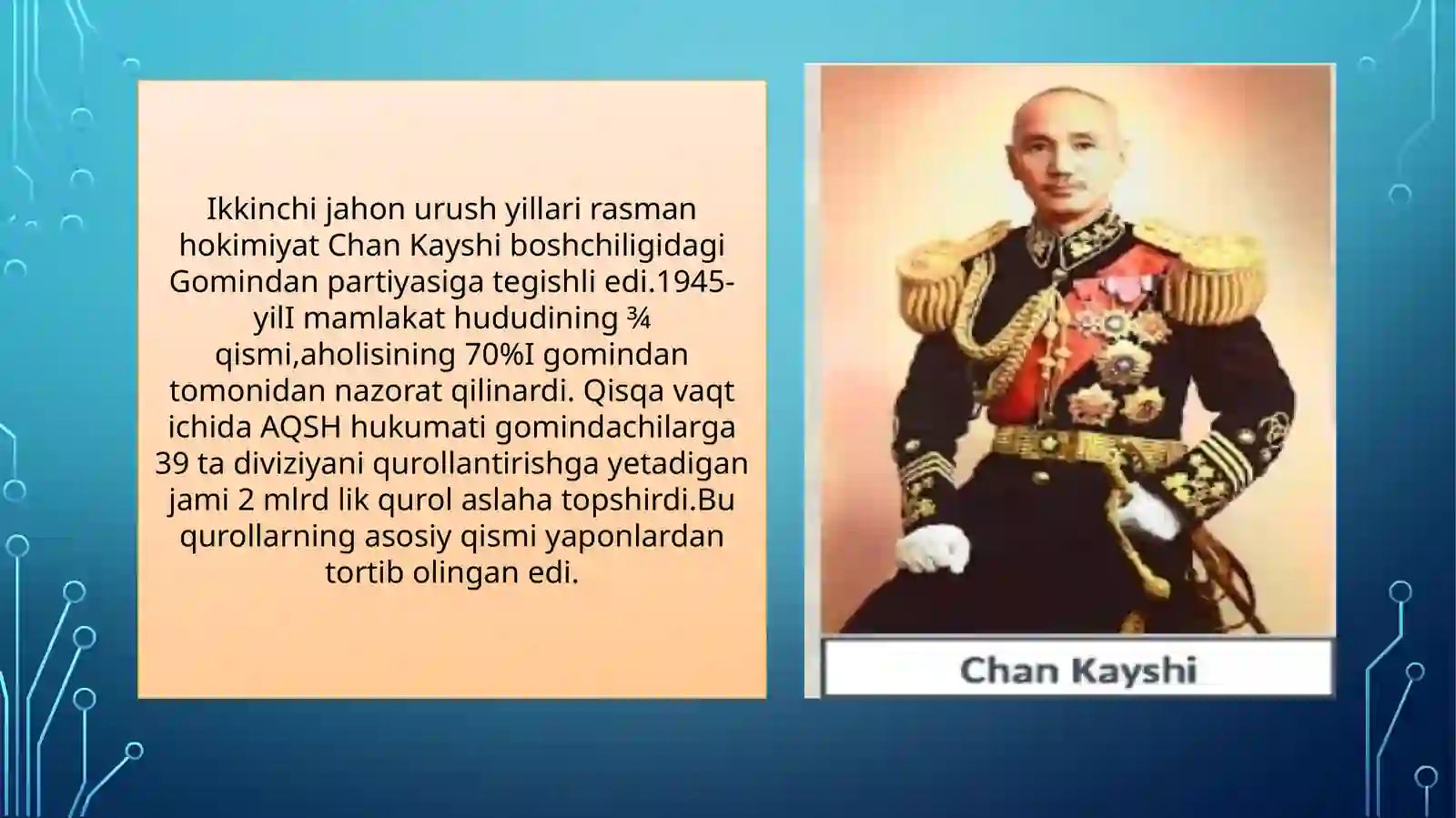 Ikkinchi jahon urush yillari rasman hokimiyat Chan Kayshi boshchiligidagi Gomindan partiyasiga tegishli edi.1945-yilI mamlakat hududining ¾ qismi,aholisining 70%I gomindan tomonidan nazorat qilinardi. Qisqa vaqt ichida AQSH hukumati gomindachilarga 39 ta diviziyani qurollantirishga yetadigan jami 2 mlrd lik qurol aslaha topshirdi.Bu qurollarning asosiy qismi yaponlardan tortib olingan edi.

Chan Kayshi